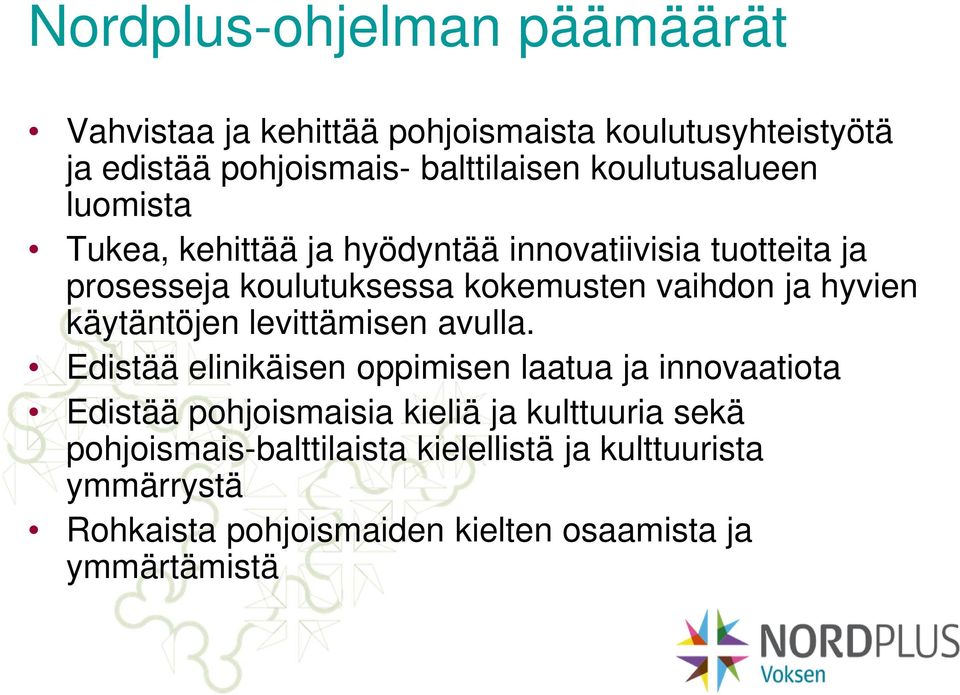 Nordplus-ohjelman päämäärät

• Vahvistaa ja kehittää pohjoismaista koulutusyhteistyötä ja edistää pohjoismais- balttilaisen koulutusalueen luomista

• Tukea, kehittää ja hyödyntää innovatiivisia tuotteita ja prosesseja koulutuksessa kokemusten vaihdon ja hyvien käytäntöjen levittämisen avulla.

• Edistää elinikäisen oppimisen laatua ja innovaatiota

• Edistää pohjoismaisia kieliä ja kulttuuria sekä pohjoismais-balttilaista kielellistä ja kulttuurista ymmärrystä

• Rohkaista pohjoismaiden kielten osaamista ja ymmärtämistä

NORDPLUS
Voksen